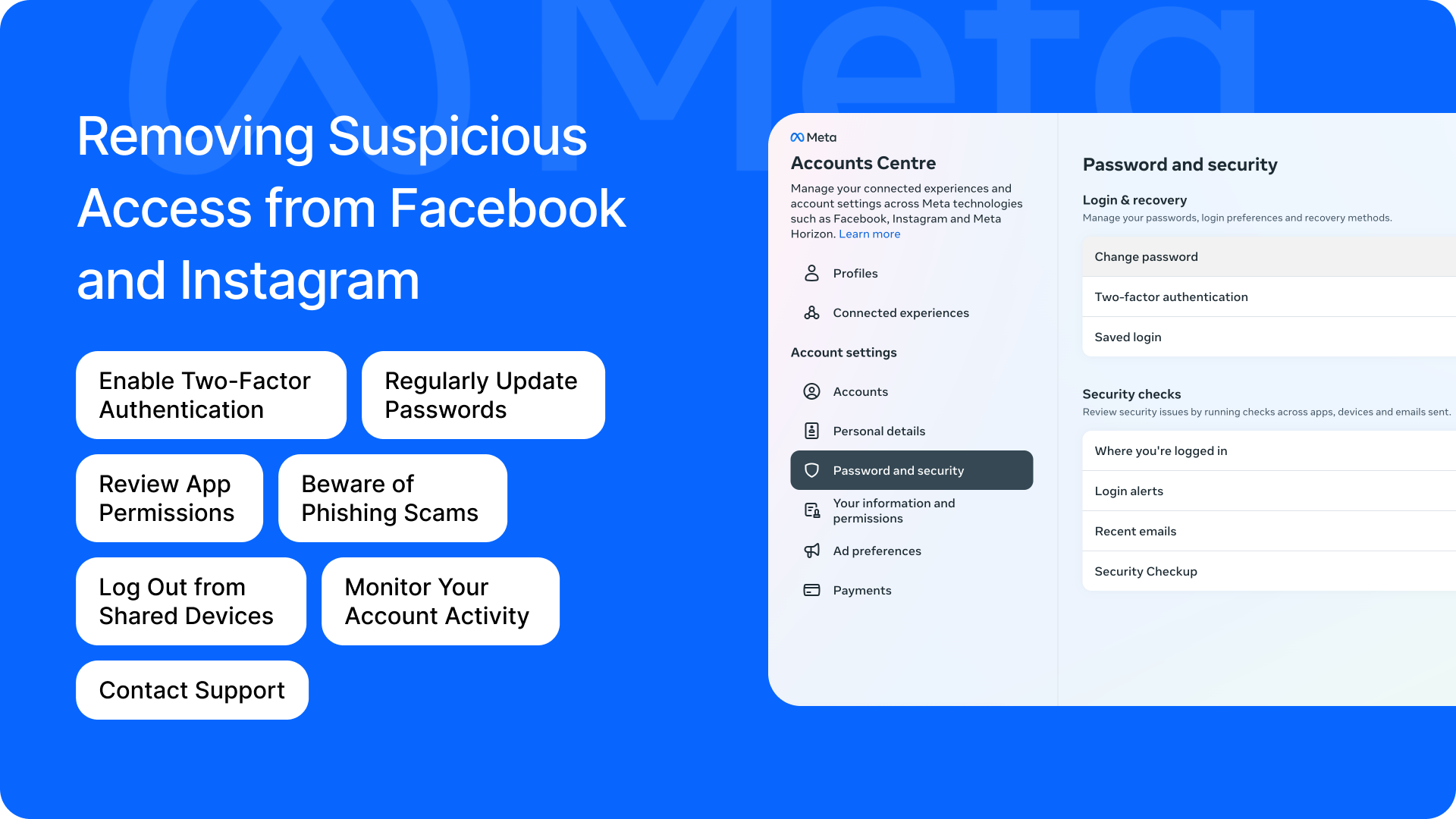 Meta

Removing Suspicious Access from Facebook and Instagram

Enable Two-Factor Authentication

Regularly Update Passwords

Review App Permissions

Beware of Phishing Scams

Log Out from Shared Devices

Monitor Your Account Activity

Contact Support

Meta

Accounts Centre

Manage your connected experiences and account settings across Meta technologies such as Facebook, Instagram and Meta Horizon. Learn more

Profiles

Connected experiences

Account settings

Accounts

Personal details

Password and security

Your information and permissions

Ad preferences

Payments

Password and security

Login & recovery

Manage your passwords, login preferences and recovery methods.

Change password

Two-factor authentication

Saved login

Security checks

Review security issues by running checks across apps, devices and emails sent.

Where you're logged in

Login alerts

Recent emails

Security Checkup